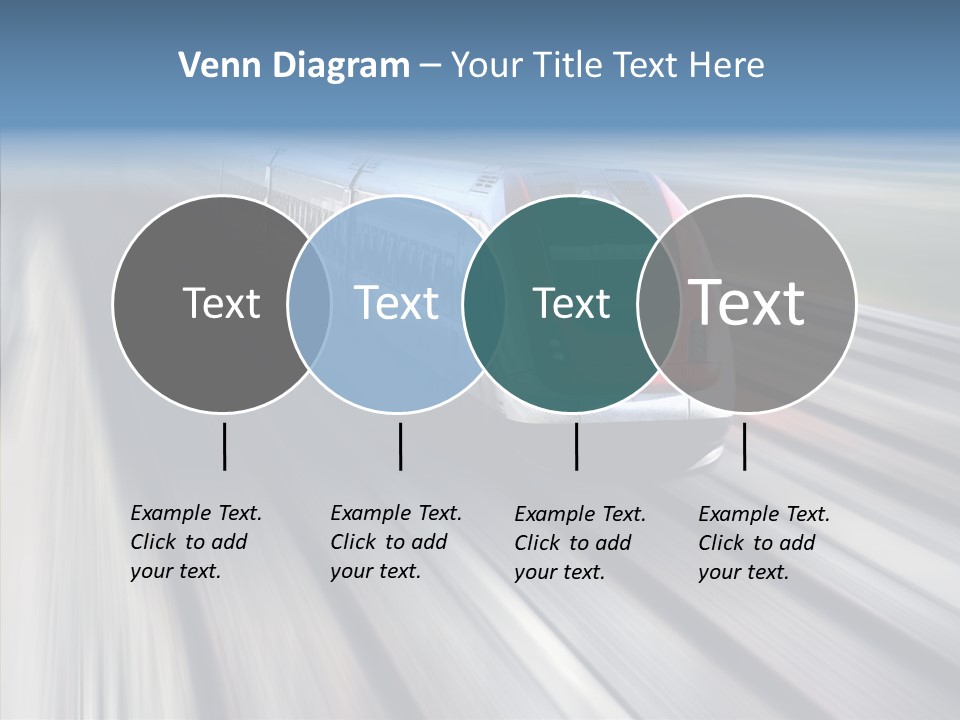 Venn Diagram – Your Title Text Here

Text

Text

Text

Text

Example Text. Click to add your text.

Example Text. Click to add your text.

Example Text. Click to add your text.

Example Text. Click to add your text.